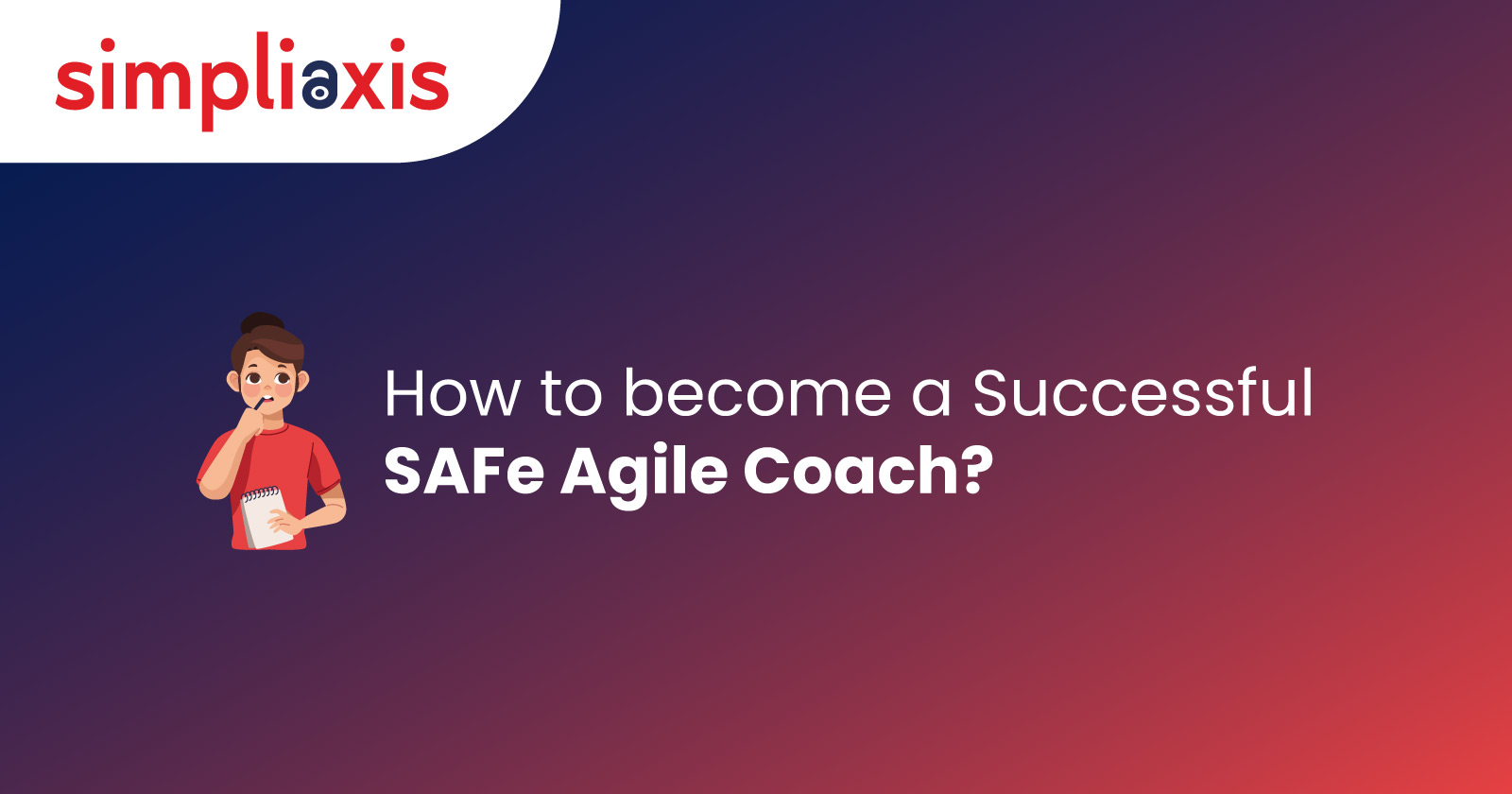 simpliaxis

How to become a Successful SAFe Agile Coach?